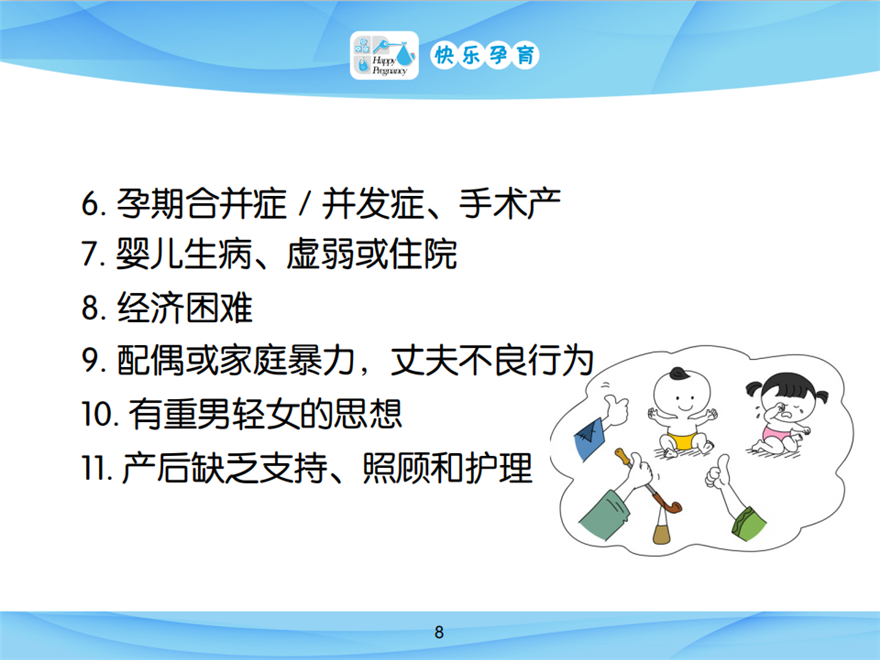 Happy Pregnancy 快乐孕育

6. 孕期合并症 / 并发症、手术产
7. 婴儿生病、虚弱或住院
8. 经济困难
9. 配偶或家庭暴力，丈夫不良行为
10. 有重男轻女的思想
11. 产后缺乏支持、照顾和护理

8